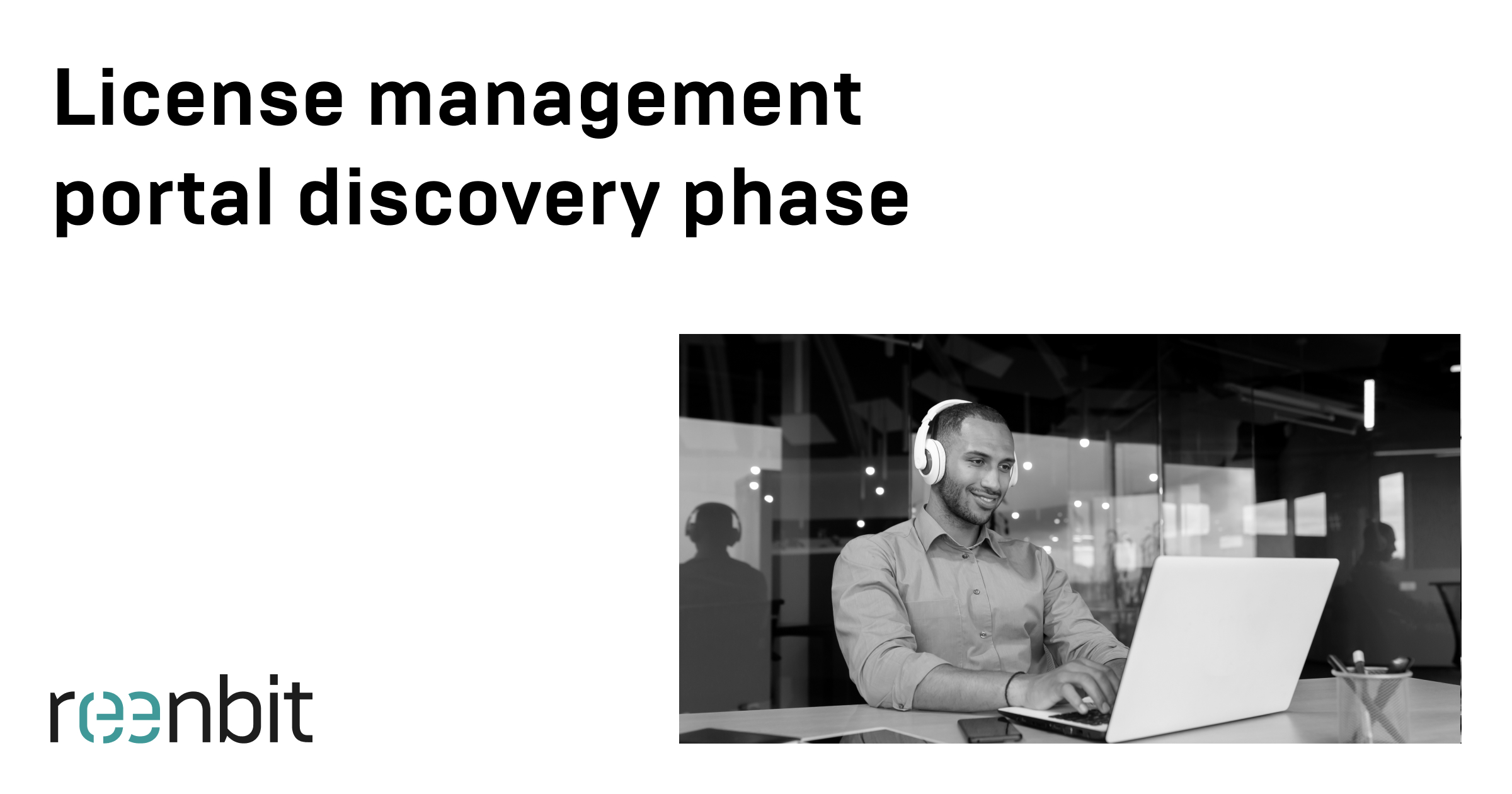 License management portal discovery phase

reenbit